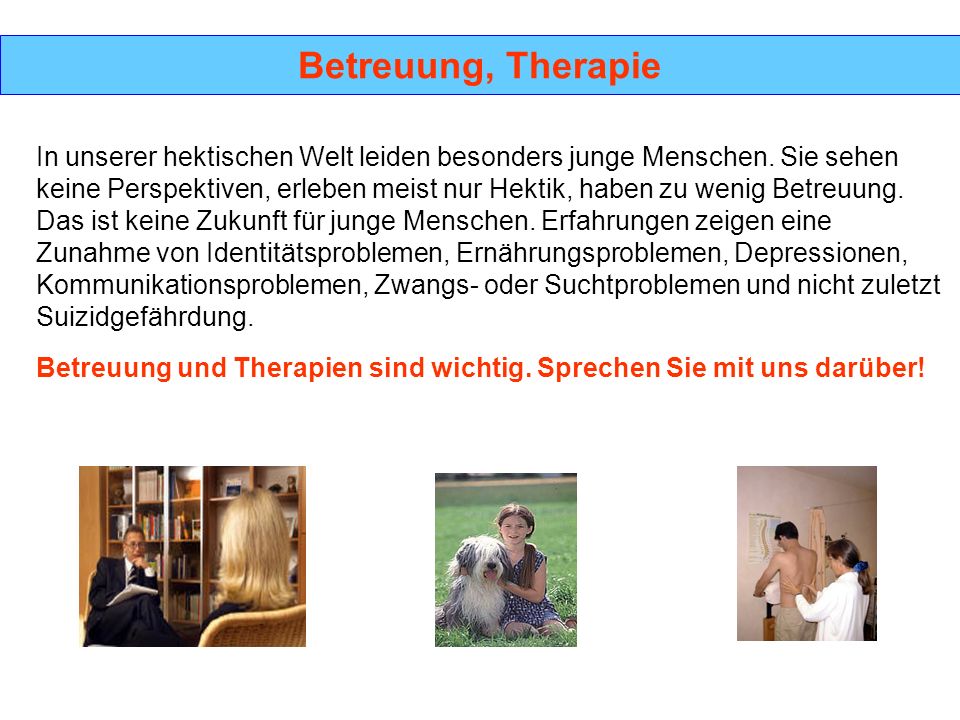 Betreuung, Therapie

In unserer hektischen Welt leiden besonders junge Menschen. Sie sehen keine Perspektiven, erleben meist nur Hektik, haben zu wenig Betreuung. Das ist keine Zukunft für junge Menschen. Erfahrungen zeigen eine Zunahme von Identitätsproblemen, Ernährungsproblemen, Depressionen, Kommunikationsproblemen, Zwangs- oder Suchtproblemen und nicht zuletzt Suizidgefährdung.

Betreuung und Therapien sind wichtig. Sprechen Sie mit uns darüber!